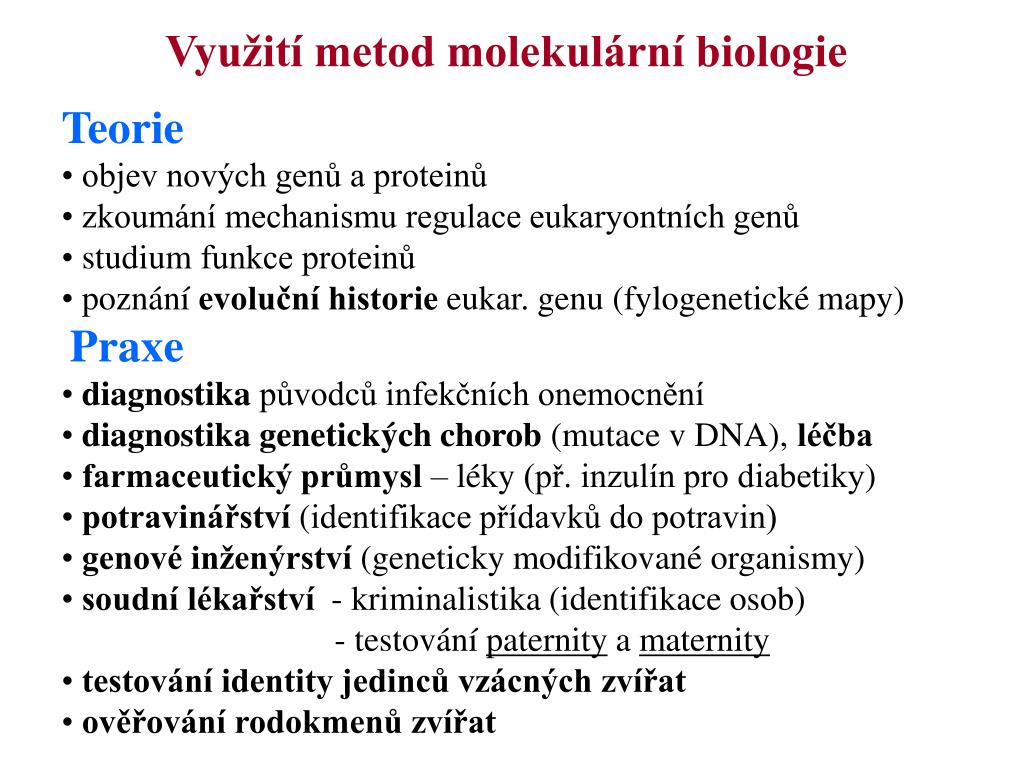 Využití metod molekulární biologie

Teorie
• objev nových genů a proteinů
• zkoumání mechanismu regulace eukaryontních genů
• studium funkce proteinů
• poznání evoluční historie eukar. genu (fylogenetické mapy)

Praxe
• diagnostika původců infekčních onemocnění
• diagnostika genetických chorob (mutace v DNA), léčba
• farmaceutický průmysl – léky (př. inzulín pro diabetiky)
• potravinářství (identifikace přídavků do potravin)
• genové inženýrství (geneticky modifikované organismy)
• soudní lékařství - kriminalistika (identifikace osob)
- testování paternity a maternity
• testování identity jedinců vzácných zvířat
• ověřování rodokmenů zvířat